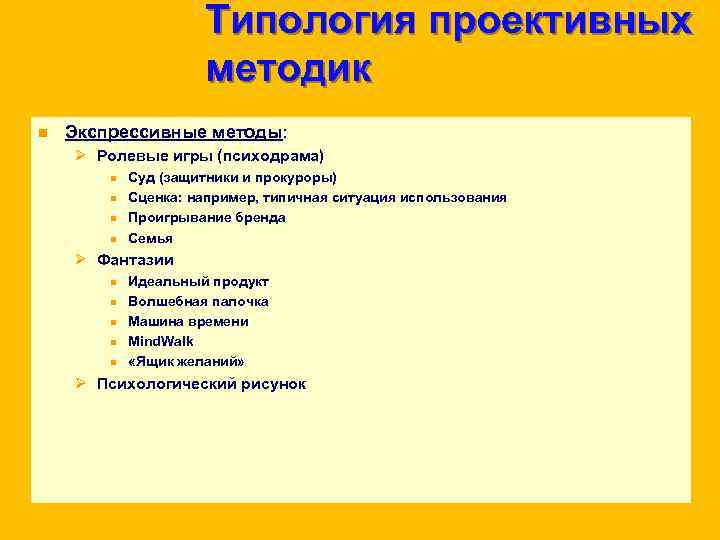 Типология проективных методик

Экспрессивные методы:
Ролевые игры (психодрама)
Суд (защитники и прокуроры)
Сценка: например, типичная ситуация использования
Проигрывание бренда
Семья
Фантазии
Идеальный продукт
Волшебная палочка
Машина времени
MindWalk
«Ящик желаний»
Психологический рисунок